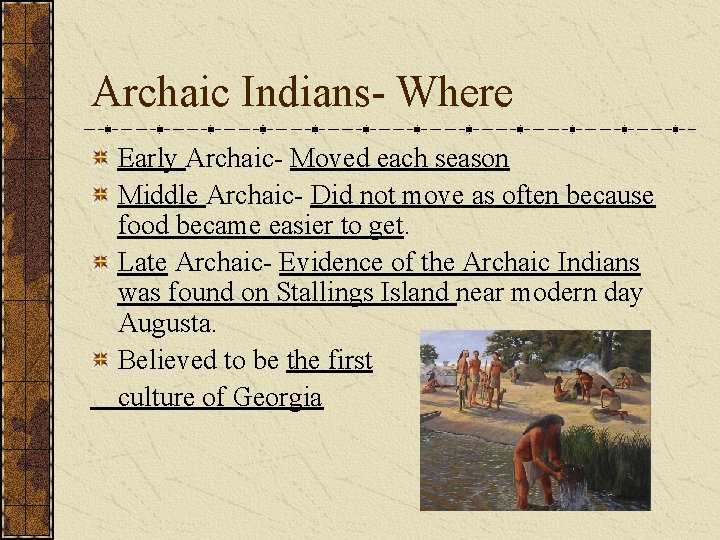 Archaic Indians- Where

Early Archaic- Moved each season

Middle Archaic- Did not move as often because food became easier to get.

Late Archaic- Evidence of the Archaic Indians was found on Stallings Island near modern day Augusta.

Believed to be the first culture of Georgia